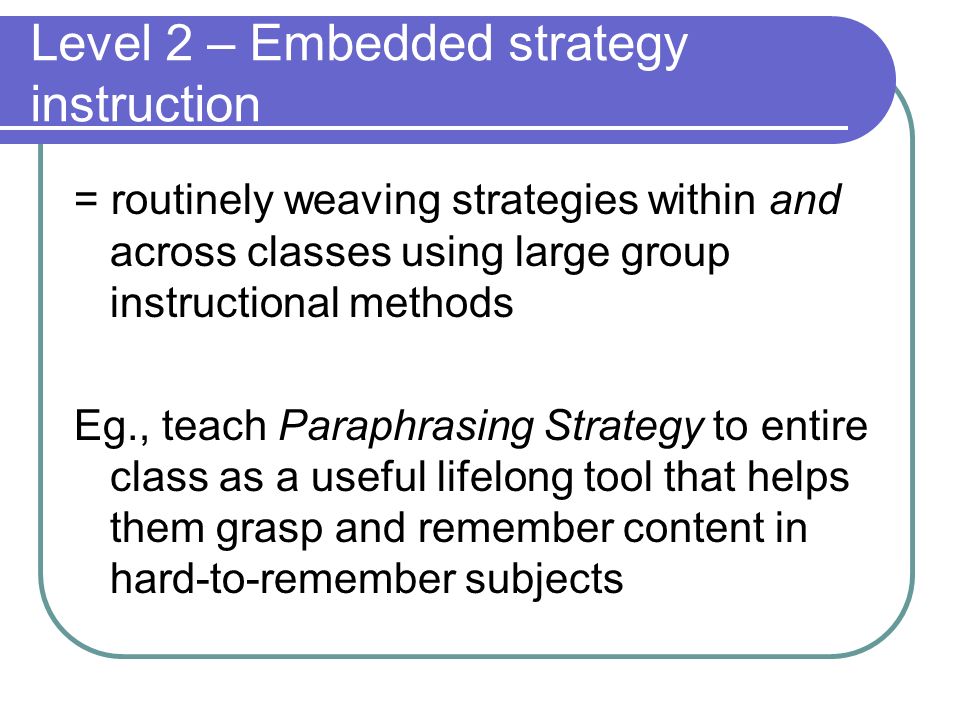 Level 2 – Embedded strategy instruction

= routinely weaving strategies within and across classes using large group instructional methods

Eg., teach Paraphrasing Strategy to entire class as a useful lifelong tool that helps them grasp and remember content in hard-to-remember subjects